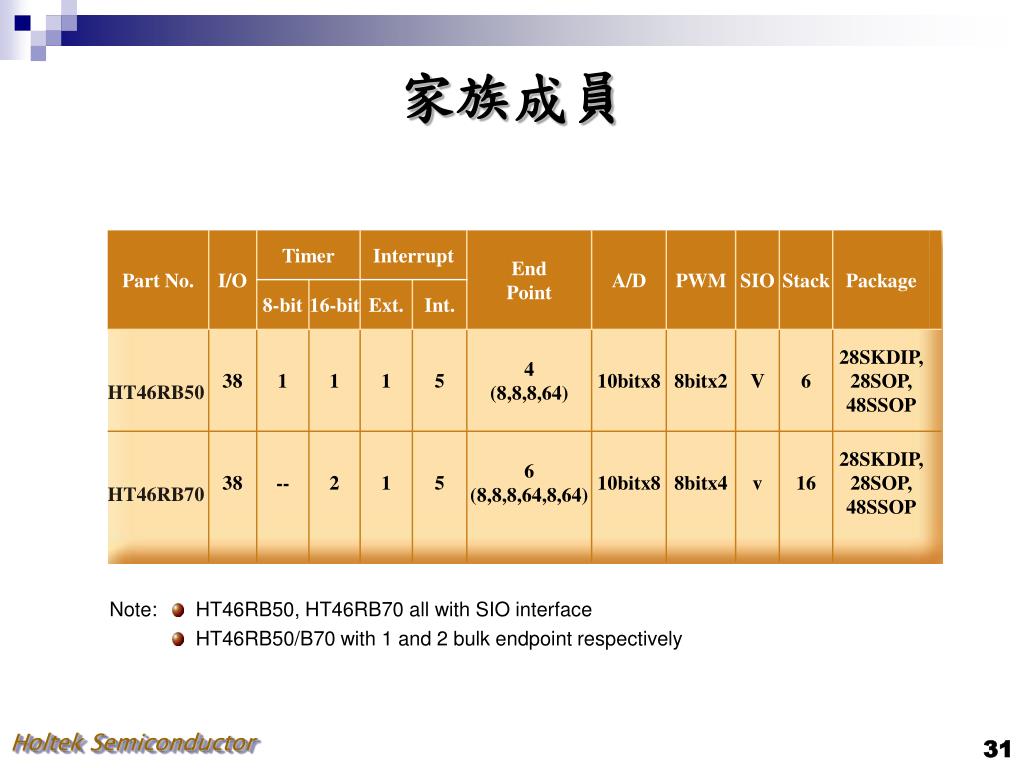 家族成員

| Part No. | I/O | Timer 8-bit | Timer 16-bit | Interrupt Ext. | Interrupt Int. | End Point | A/D | PWM | SIO | Stack | Package |
|---|---|---|---|---|---|---|---|---|---|---|---|
| HT46RB50 | 38 | 1 | 1 | 1 | 5 | 4 (8,8,8,64) | 10bitx8 | 8bitx2 | V | 6 | 28SKDIP, 28SOP, 48SSOP |
| HT46RB70 | 38 | -- | 2 | 1 | 5 | 6 (8,8,8,64,8,64) | 10bitx8 | 8bitx4 | v | 16 | 28SKDIP, 28SOP, 48SSOP |

Note: HT46RB50, HT46RB70 all with SIO interface
HT46RB50/B70 with 1 and 2 bulk endpoint respectively

Holtek Semiconductor
31